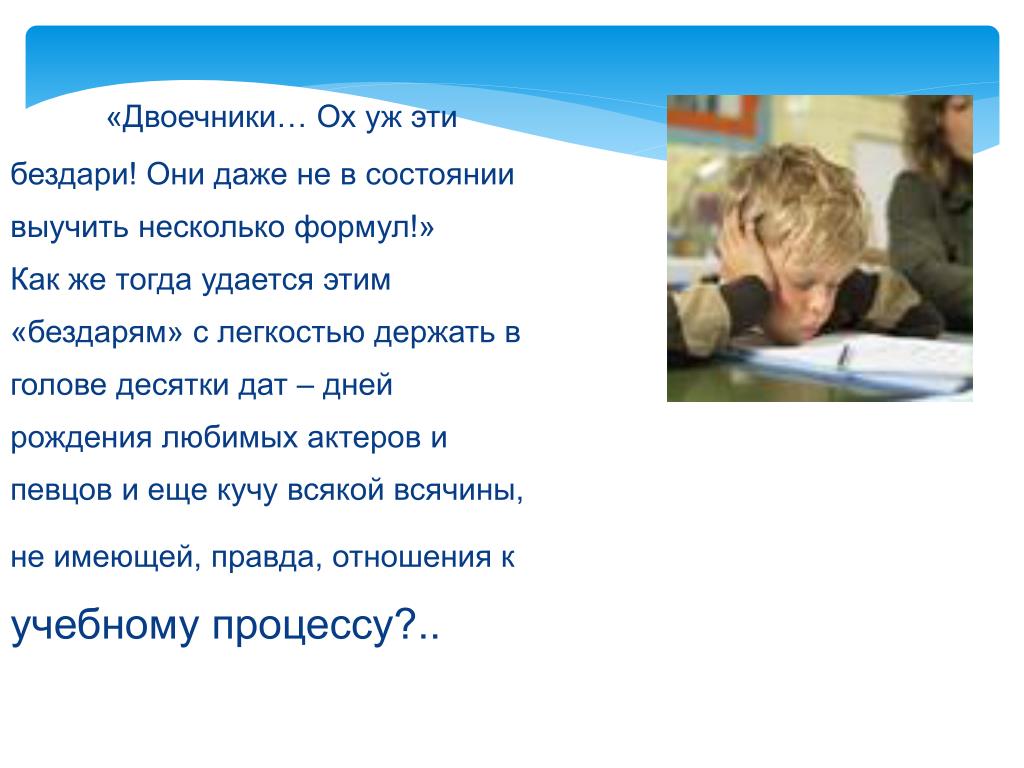 «Двоечники… Ох уж эти бездари! Они даже не в состоянии выучить несколько формул!»
Как же тогда удается этим «бездарям» с легкостью держать в голове десятки дат – дней рождения любимых актеров и певцов и еще кучу всякой всячины, не имеющей, правда, отношения к учебному процессу?..